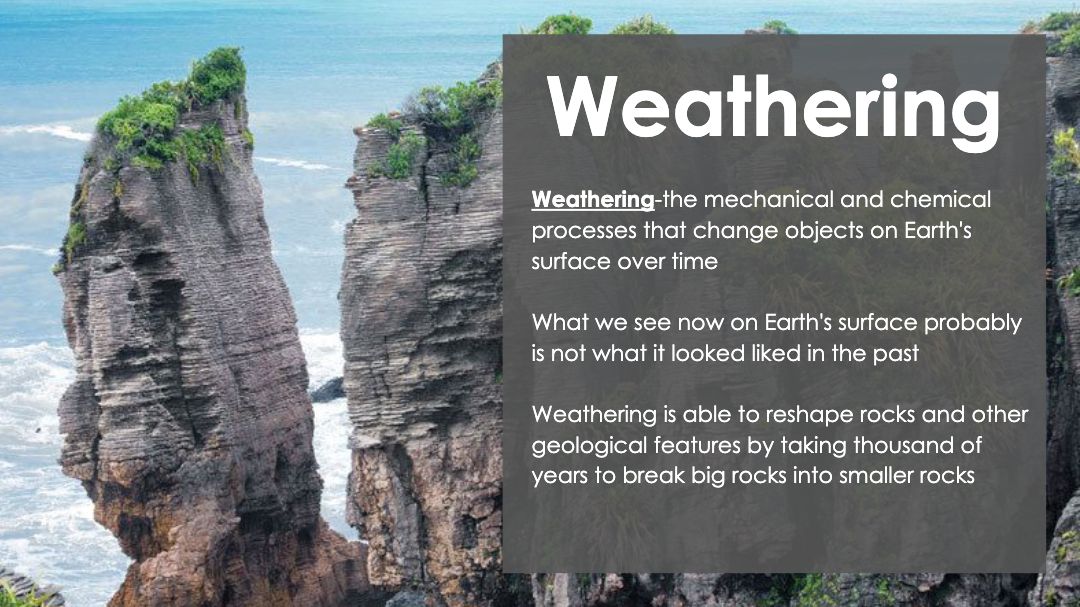 Weathering

Weathering-the mechanical and chemical processes that change objects on Earth's surface over time

What we see now on Earth's surface probably is not what it looked liked in the past

Weathering is able to reshape rocks and other geological features by taking thousand of years to break big rocks into smaller rocks